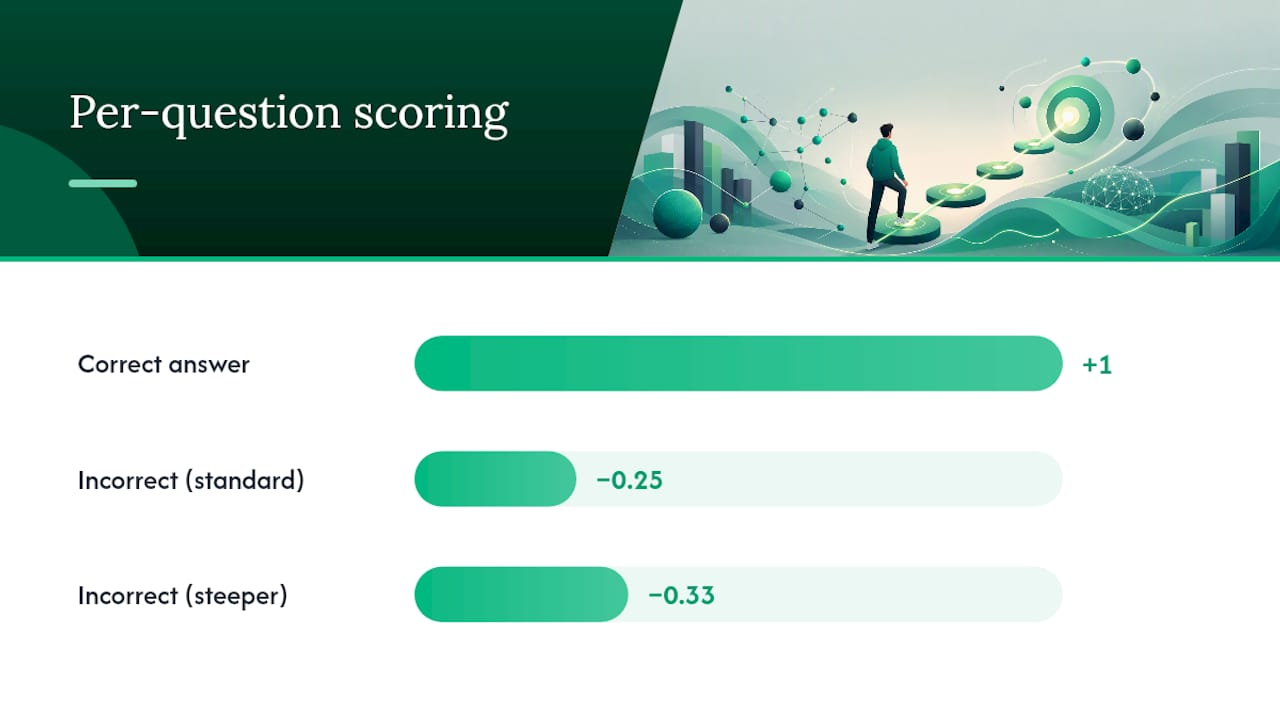 Per-question scoring

Correct answer +1

Incorrect (standard) −0.25

Incorrect (steeper) −0.33